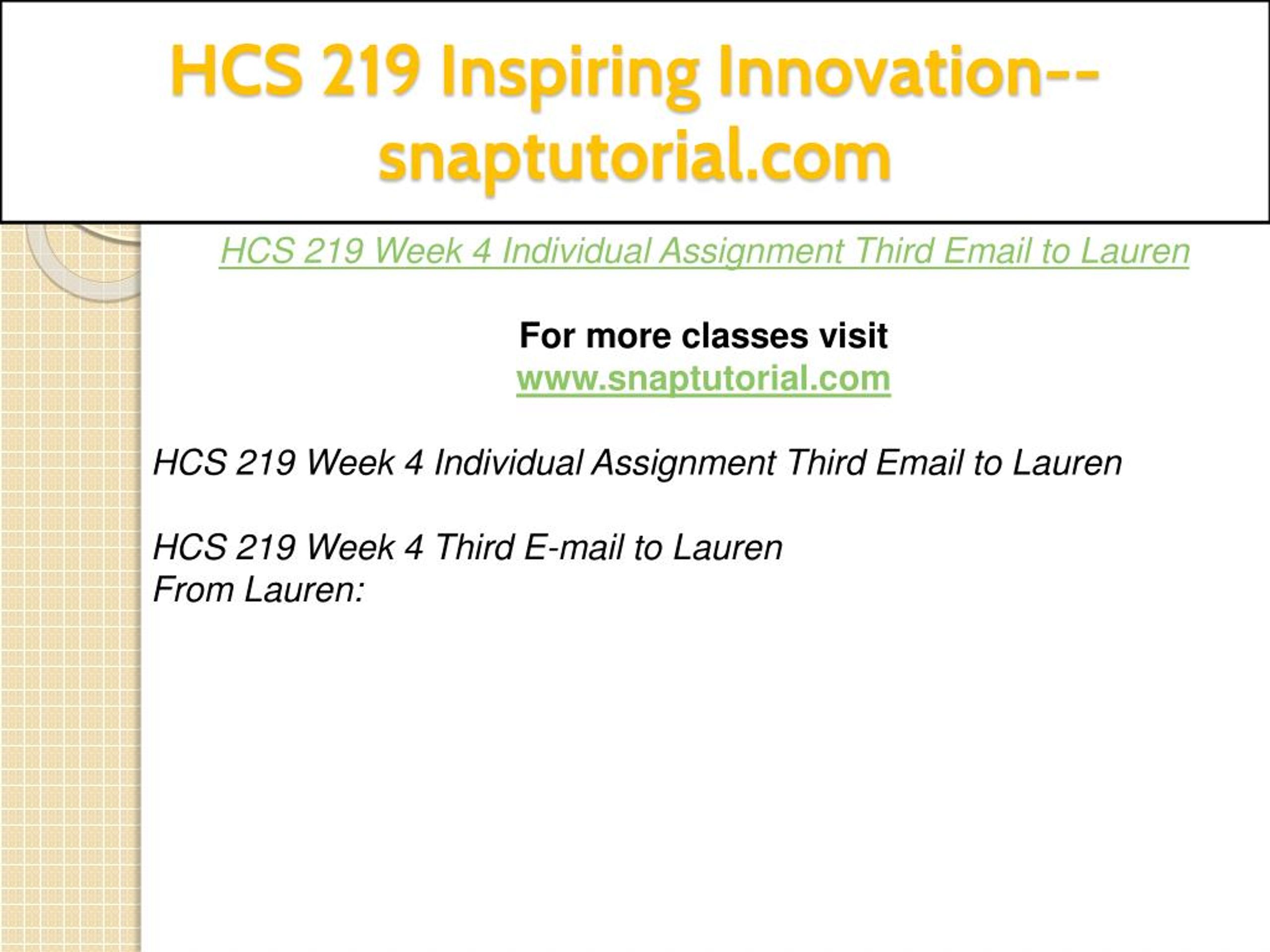 HCS 219 Inspiring Innovation--snaptutorial.com

HCS 219 Week 4 Individual Assignment Third Email to Lauren

For more classes visit
www.snaptutorial.com

HCS 219 Week 4 Individual Assignment Third Email to Lauren

HCS 219 Week 4 Third E-mail to Lauren
From Lauren: